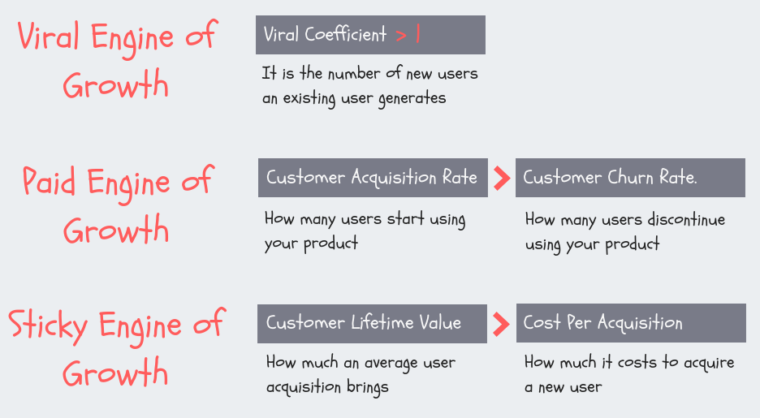 Viral Engine of Growth

Viral Coefficient > 1

It is the number of new users an existing user generates

Paid Engine of Growth

Customer Acquisition Rate > Customer Churn Rate.

How many users start using your product

How many users discontinue using your product

Sticky Engine of Growth

Customer Lifetime Value > Cost Per Acquisition

How much an average user acquisition brings

How much it costs to acquire a new user